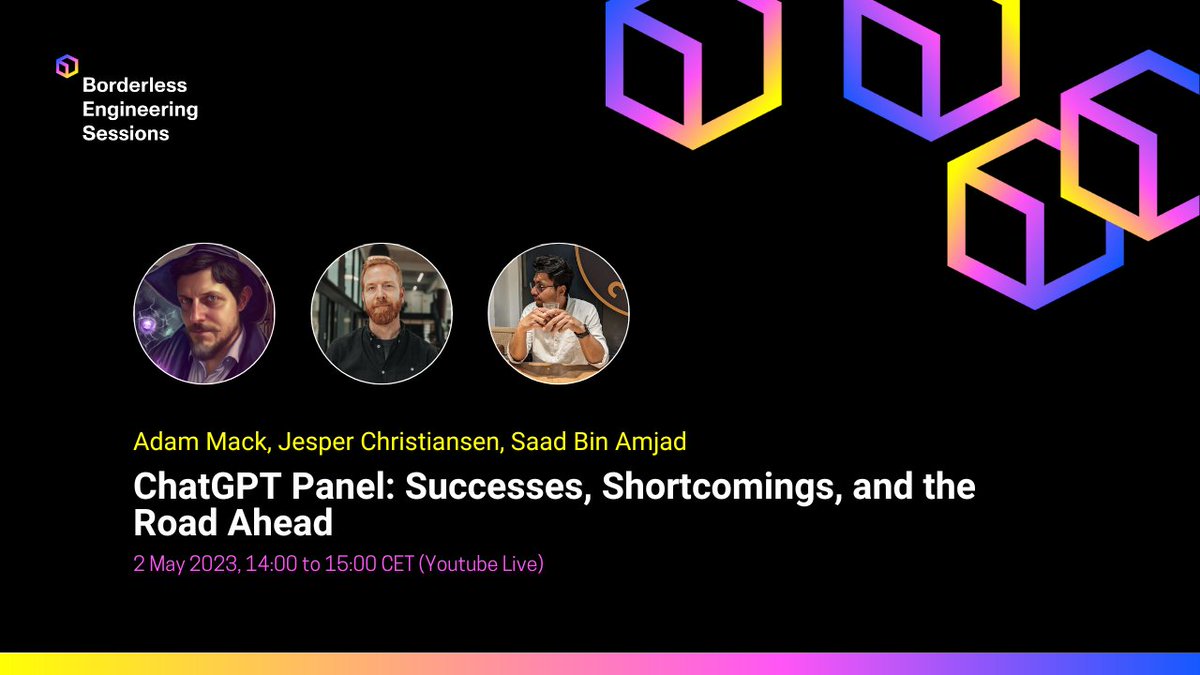 Borderless Engineering Sessions

Adam Mack, Jesper Christiansen, Saad Bin Amjad

ChatGPT Panel: Successes, Shortcomings, and the Road Ahead

2 May 2023, 14:00 to 15:00 CET (Youtube Live)